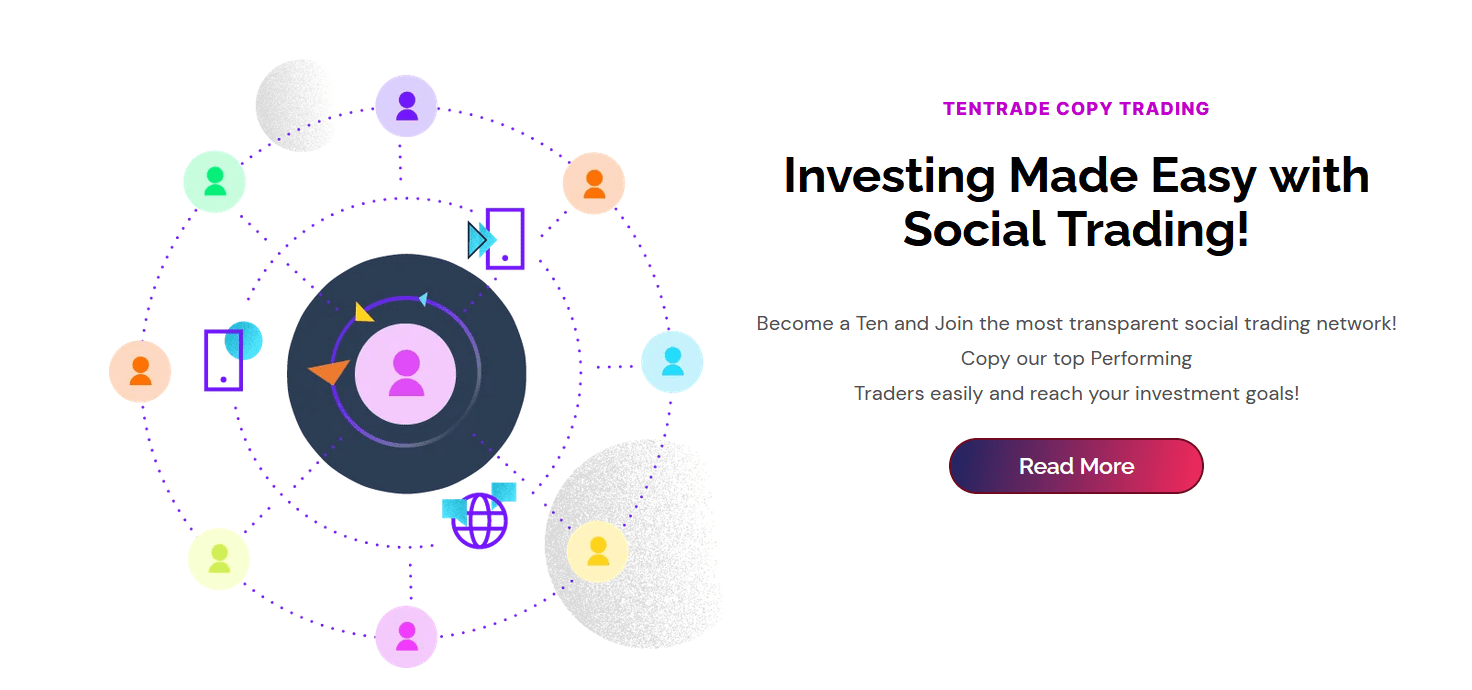 TENTRADE COPY TRADING

Investing Made Easy with Social Trading!

Become a Ten and Join the most transparent social trading network!
Copy our top Performing
Traders easily and reach your investment goals!

Read More